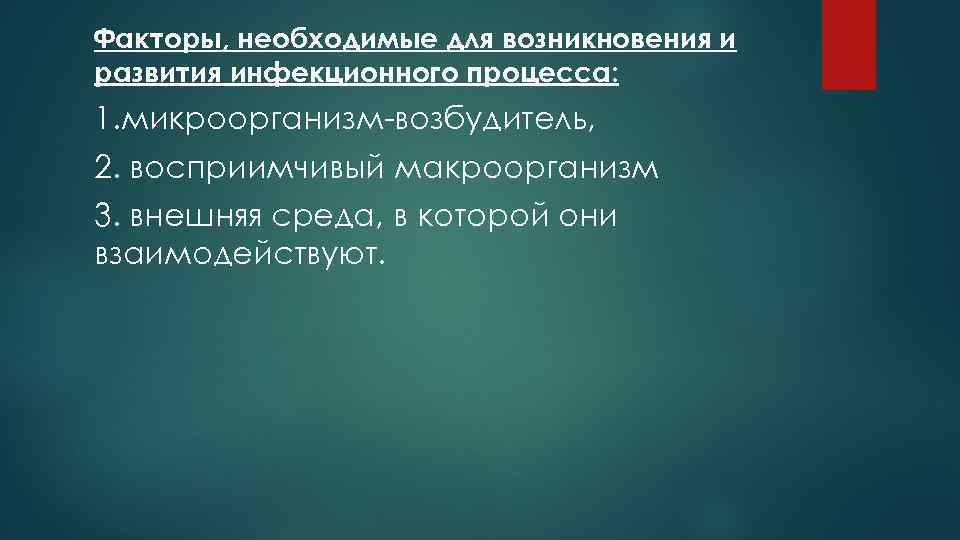 Факторы, необходимые для возникновения и развития инфекционного процесса:

1.микроорганизм-возбудитель,

2. восприимчивый макроорганизм

3. внешняя среда, в которой они взаимодействуют.